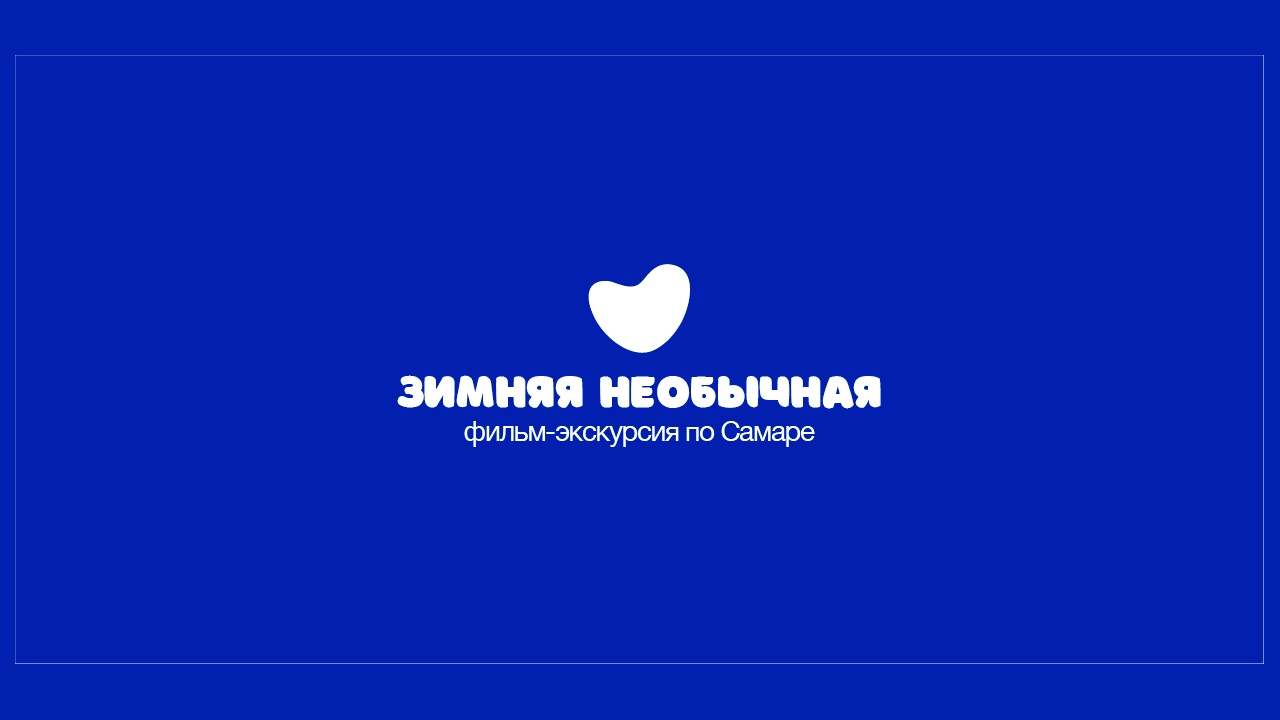 ЗИМНЯЯ НЕОБЫЧНАЯ
фильм-экскурсия по Самаре